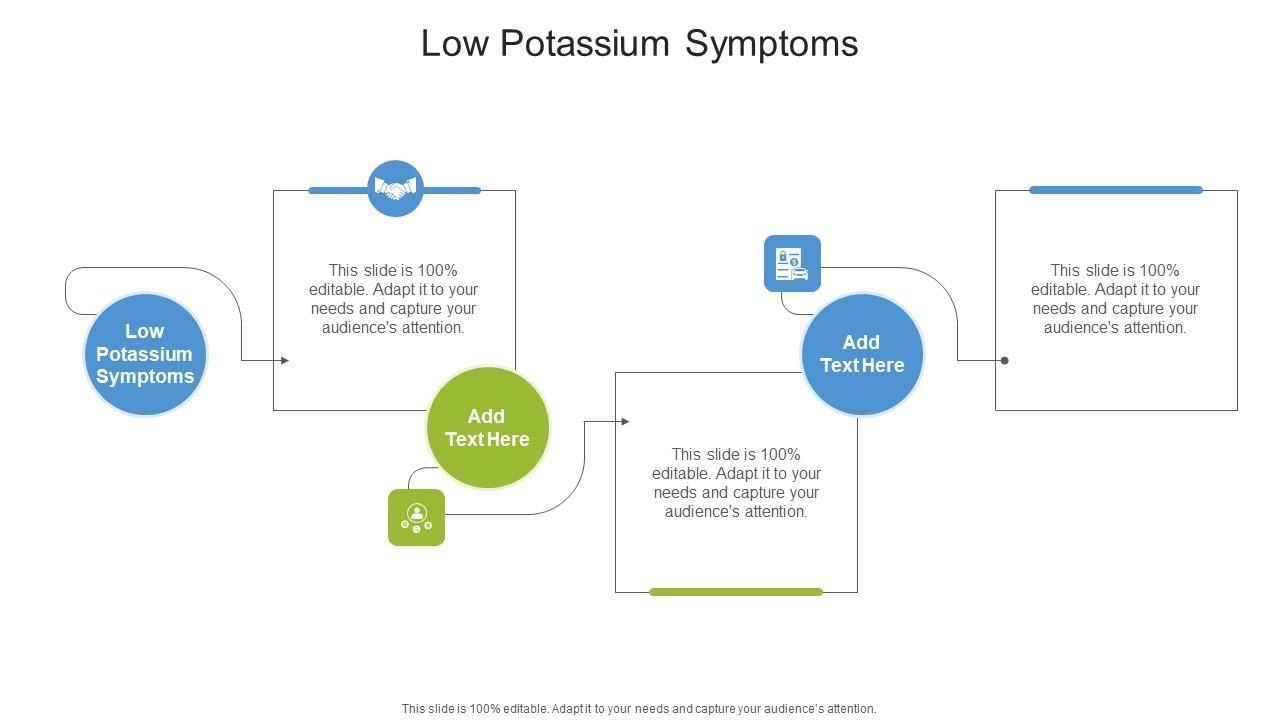 Low Potassium Symptoms

Low Potassium Symptoms

This slide is 100% editable. Adapt it to your needs and capture your audience's attention.

Add Text Here

This slide is 100% editable. Adapt it to your needs and capture your audience's attention.

Add Text Here

This slide is 100% editable. Adapt it to your needs and capture your audience's attention.

This slide is 100% editable. Adapt it to your needs and capture your audience's attention.